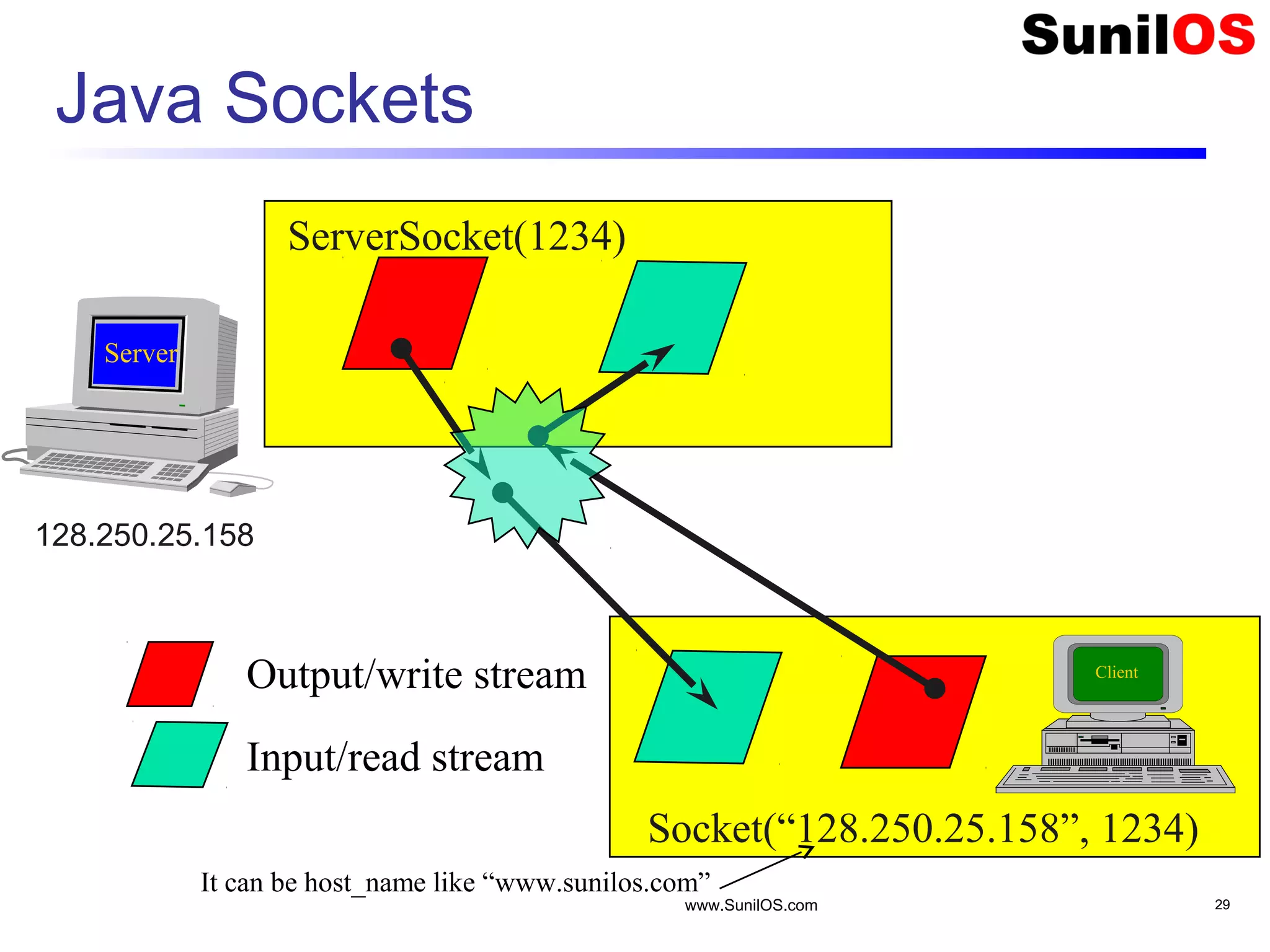 SunilOS

Java Sockets

ServerSocket(1234)

Server

128.250.25.158

Output/write stream

Input/read stream

Client

Socket(“128.250.25.158”, 1234)

It can be host_name like “www.sunilos.com”

www.SunilOS.com

29